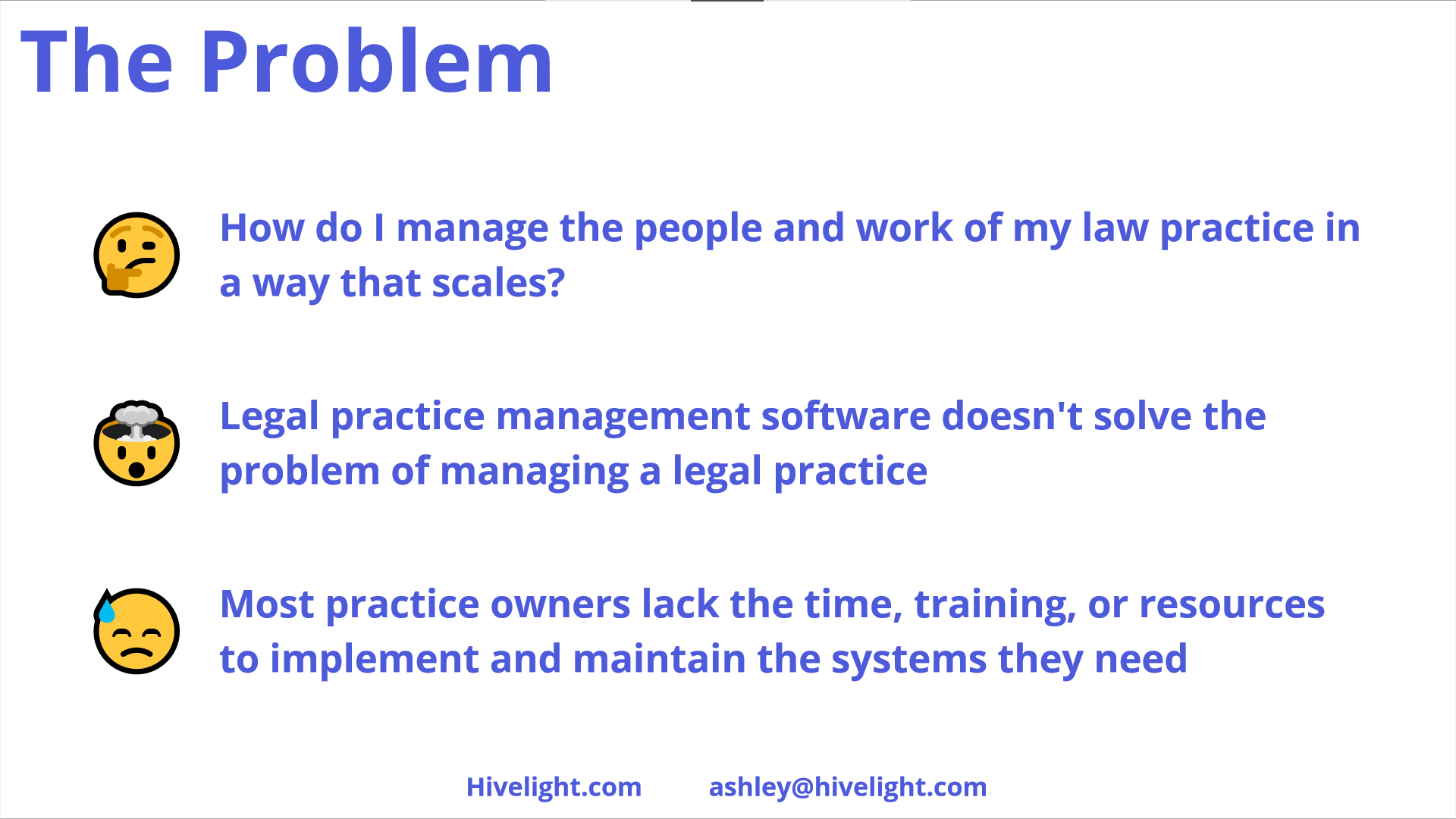 The Problem

How do I manage the people and work of my law practice in a way that scales?

Legal practice management software doesn't solve the problem of managing a legal practice

Most practice owners lack the time, training, or resources to implement and maintain the systems they need

Hivelight.com ashley@hivelight.com